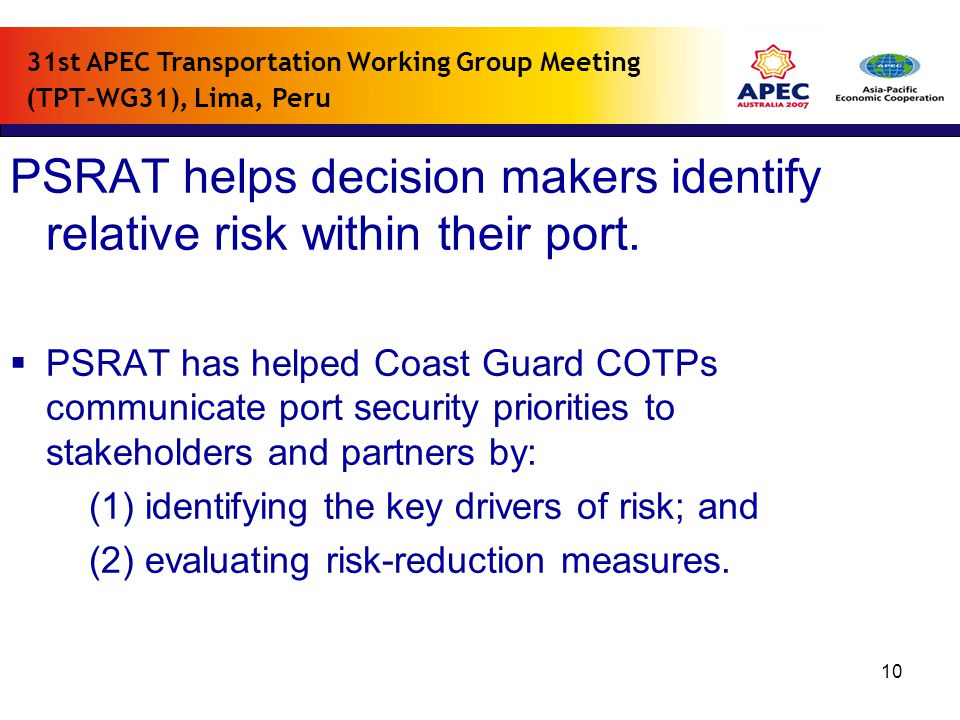 31st APEC Transportation Working Group Meeting (TPT-WG31), Lima, Peru

APEC
AUSTRALIA 2007

APEC
Asia-Pacific Economic Cooperation

PSRAT helps decision makers identify relative risk within their port.

▪ PSRAT has helped Coast Guard COTPs communicate port security priorities to stakeholders and partners by:
(1) identifying the key drivers of risk; and
(2) evaluating risk-reduction measures.

10